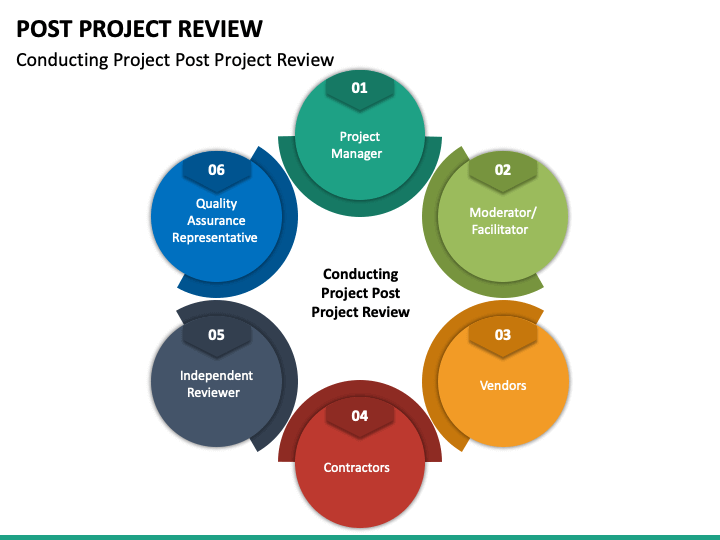 POST PROJECT REVIEW

Conducting Project Post Project Review

01
Project Manager

02
Moderator/ Facilitator

03
Vendors

04
Contractors

05
Independent Reviewer

06
Quality Assurance Representative

Conducting Project Post Project Review